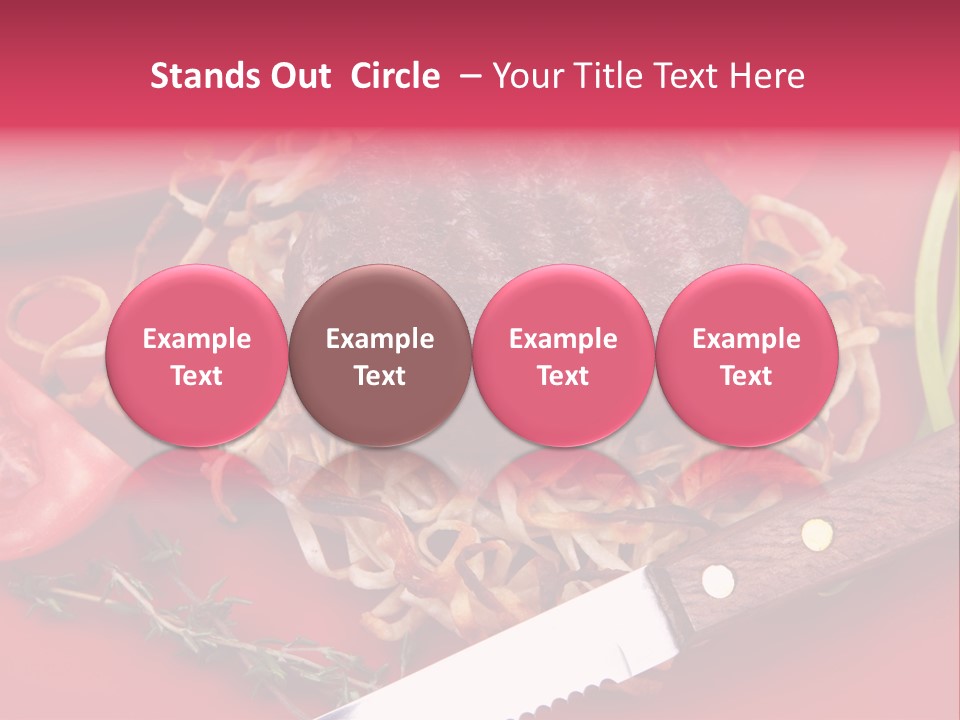 Stands Out Circle – Your Title Text Here

Example Text

Example Text

Example Text

Example Text